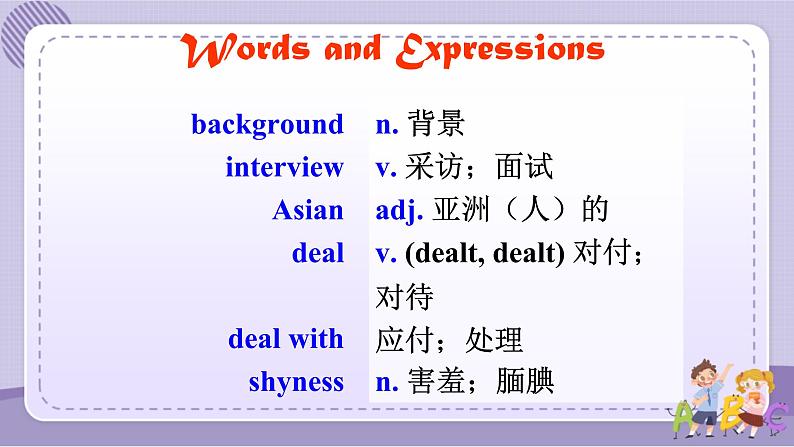 Words and Expressions

| | |
|---|---|
| background | n. 背景 |
| interview | v. 采访；面试 |
| Asian | adj. 亚洲（人）的 |
| deal | v. (dealt, dealt) 对付；对待 |
| deal with | 应付；处理 |
| shyness | n. 害羞；腼腆 |

ABC